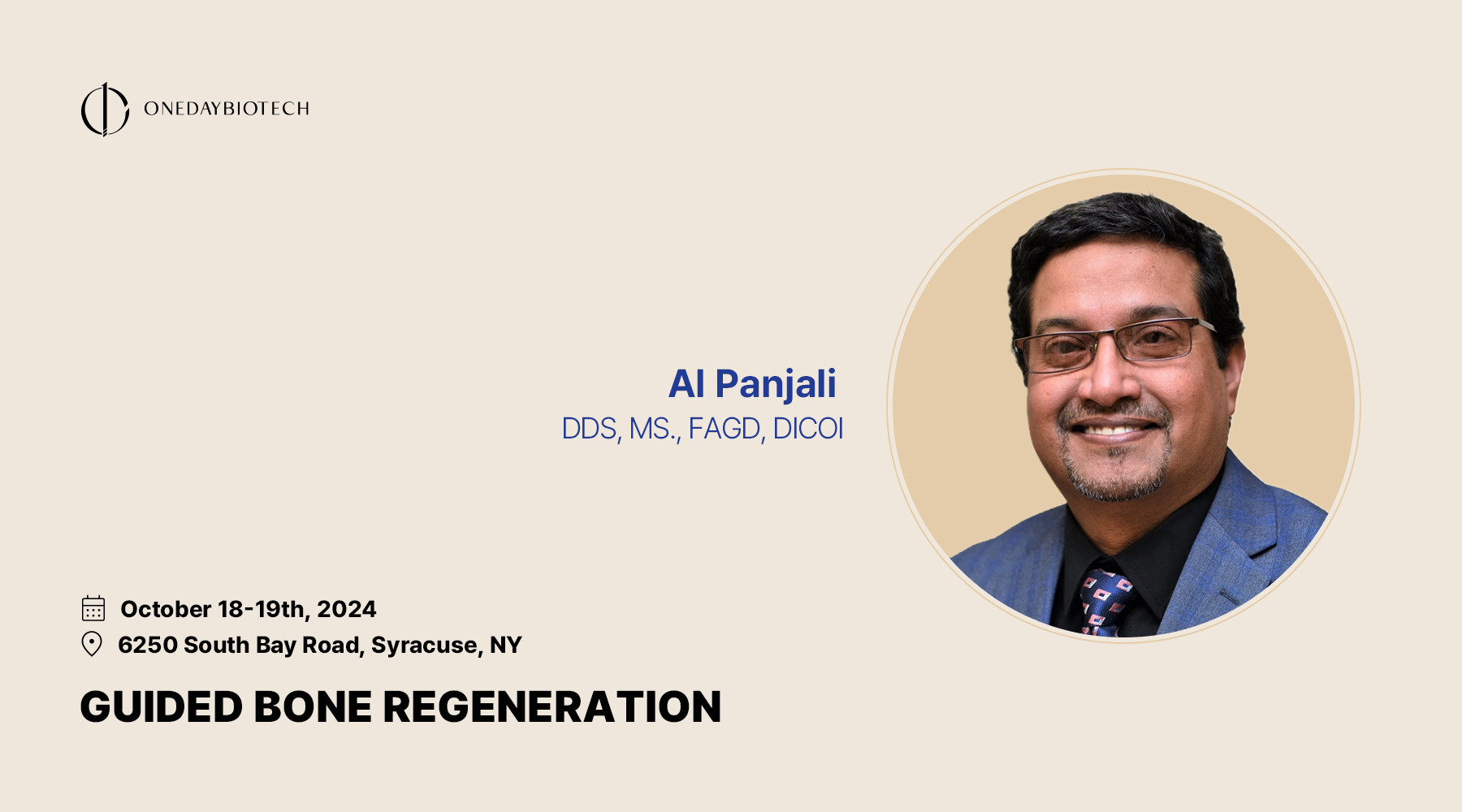 ONEDAYBIOTECH

Al Panjali
DDS, MS., FAGD, DICOI

October 18-19th, 2024
6250 South Bay Road, Syracuse, NY

GUIDED BONE REGENERATION